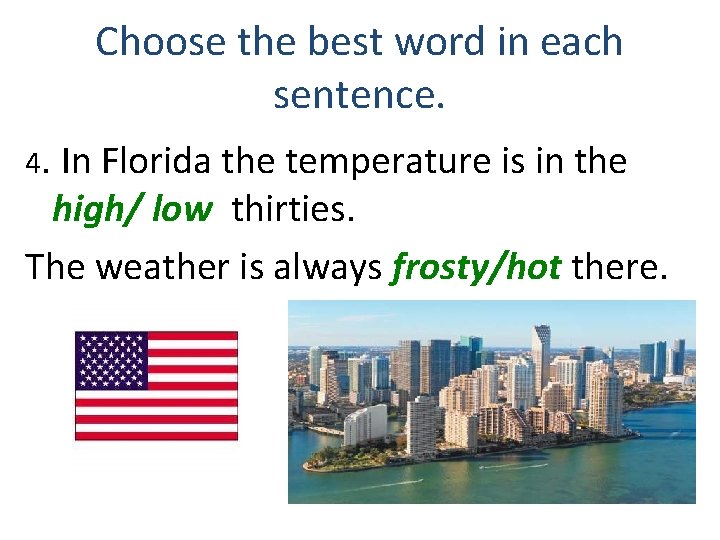 Choose the best word in each sentence.

4. In Florida the temperature is in the high/ low thirties.

The weather is always frosty/hot there.